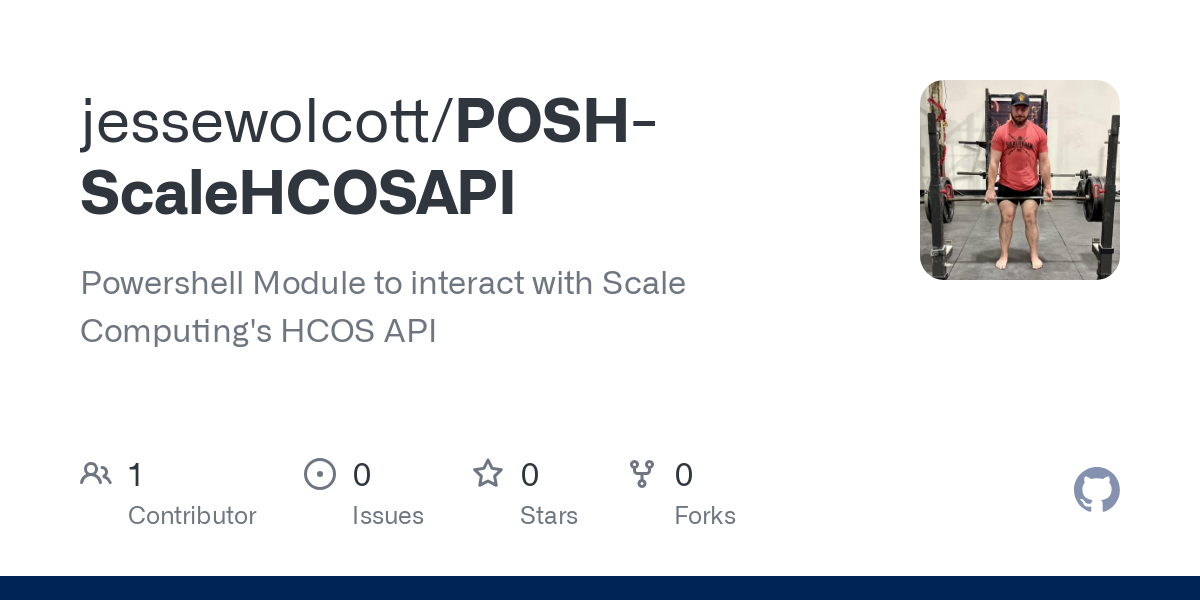 jessewolcott/POSH-ScaleHCOSAPI

Powershell Module to interact with Scale Computing's HCOS API

1
Contributor

0
Issues

0
Stars

0
Forks